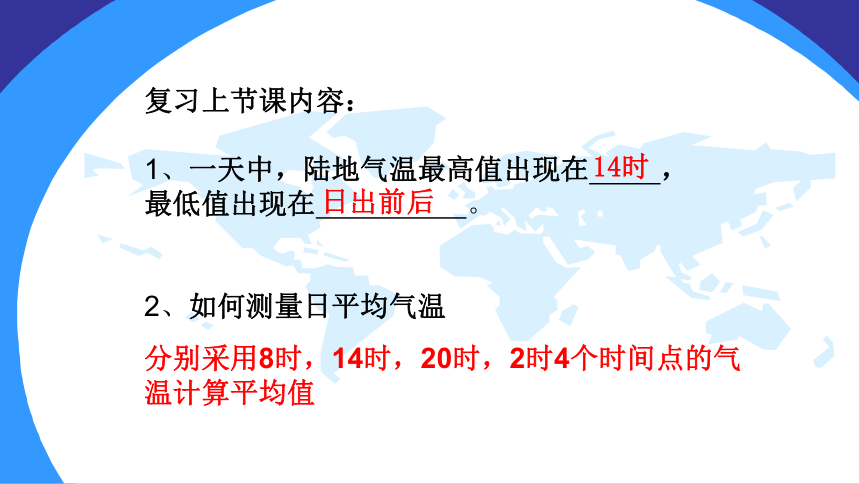 复习上节课内容：

1、一天中，陆地气温最高值出现在14时，最低值出现在日出前后。

2、如何测量日平均气温

分别采用8时，14时，20时，2时4个时间点的气温计算平均值